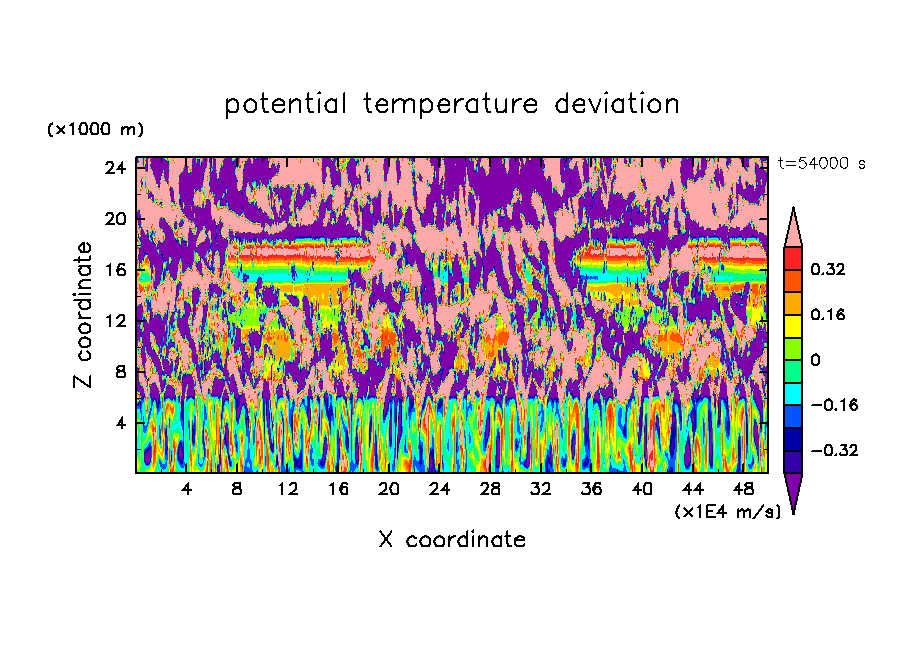 potential temperature deviation

(×1000 m)

t=54000 s

24
20
16
12
8
4

Z coordinate

4 8 12 16 20 24 28 32 36 40 44 48

(×1E4 m/s)

X coordinate

0.32
0.16
0
−0.16
−0.32